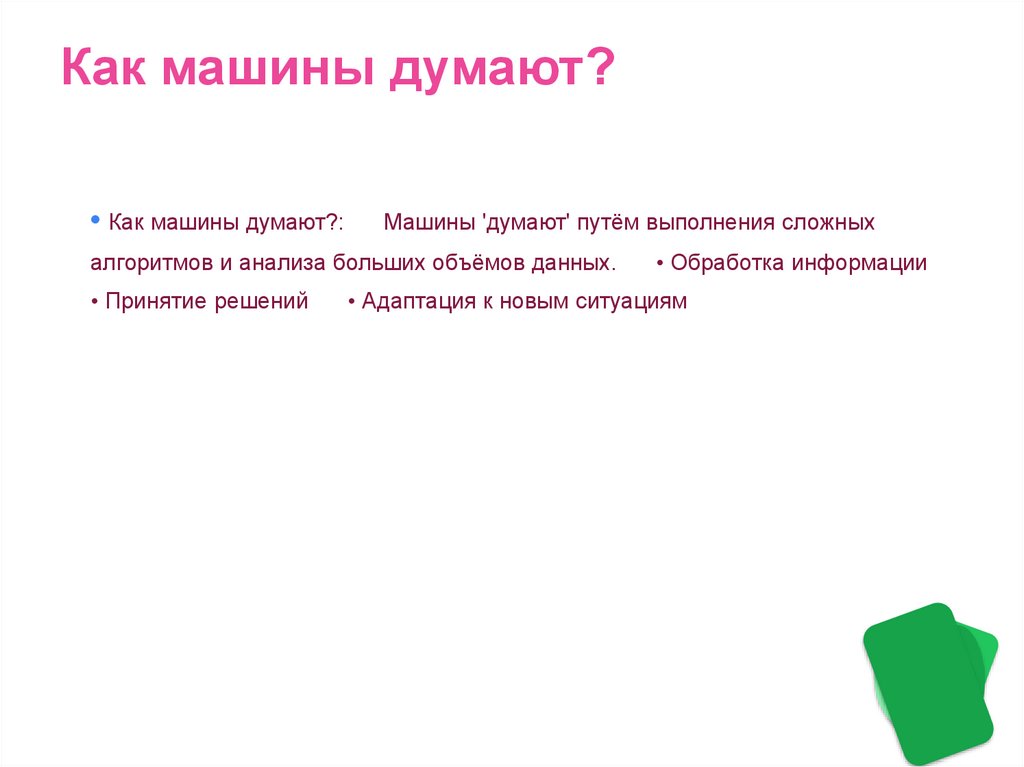 Как машины думают?

• Как машины думают?: Машины 'думают' путём выполнения сложных алгоритмов и анализа больших объёмов данных. • Обработка информации • Принятие решений • Адаптация к новым ситуациям